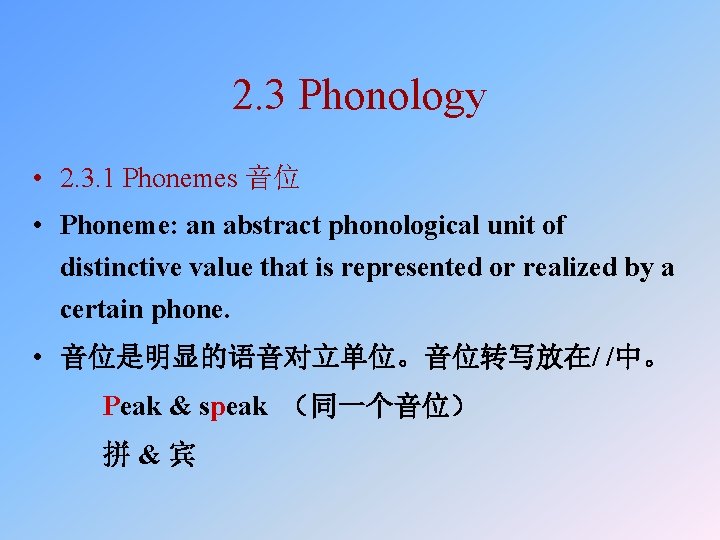 2.3 Phonology

• 2.3.1 Phonemes 音位

• Phoneme: an abstract phonological unit of distinctive value that is represented or realized by a certain phone.

• 音位是明显的语音对立单位。音位转写放在/ /中。

Peak & speak （同一个音位）

拼 & 宾